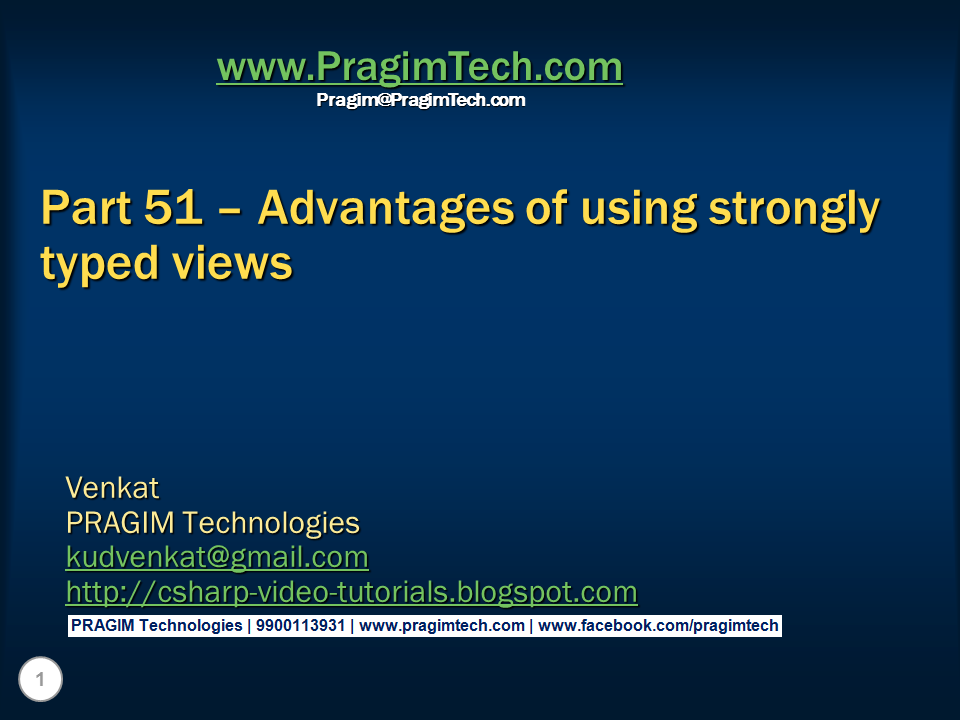 www.PragimTech.com
Pragim@PragimTech.com

Part 51 – Advantages of using strongly typed views

Venkat
PRAGIM Technologies
kudvenkat@gmail.com
http://csharp-video-tutorials.blogspot.com

PRAGIM Technologies | 9900113931 | www.pragimtech.com | www.facebook.com/pragimtech

1